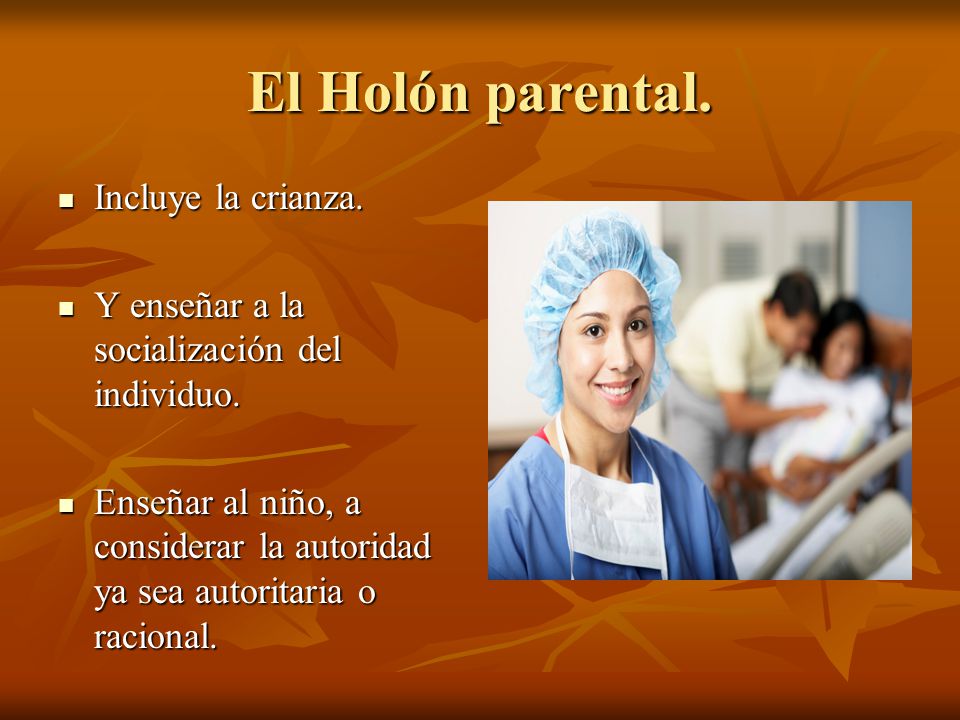 El Holón parental.

- Incluye la crianza.

- Y enseñar a la socialización del individuo.

- Enseñar al niño, a considerar la autoridad ya sea autoritaria o racional.